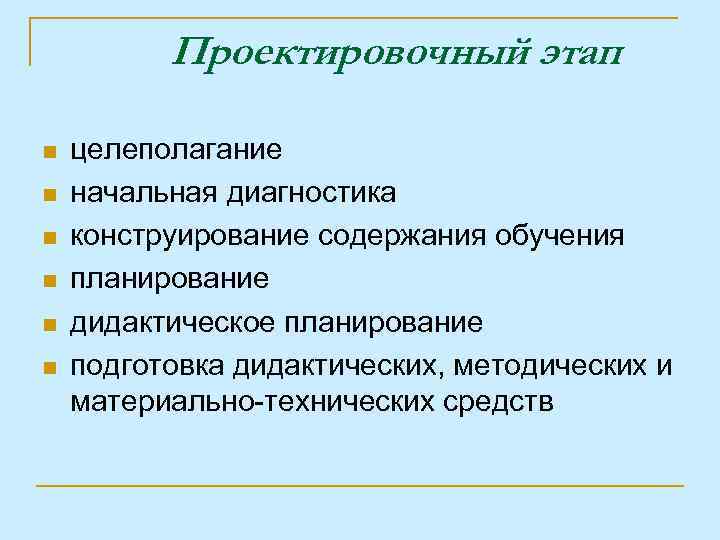 Проектировочный этап

- целеполагание
- начальная диагностика
- конструирование содержания обучения
- планирование
- дидактическое планирование
- подготовка дидактических, методических и материально-технических средств